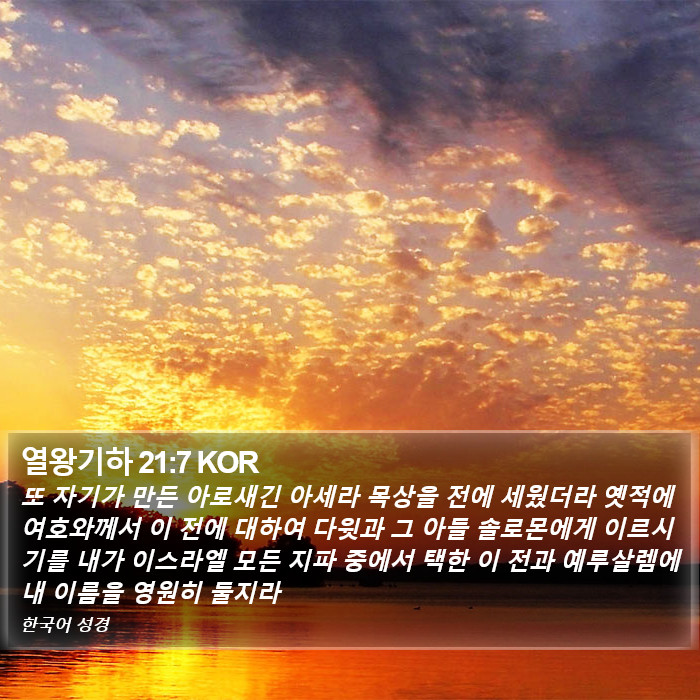 열왕기하 21:7 KOR

또 자기가 만든 아로새긴 아세라 목상을 전에 세웠더라 옛적에 여호와께서 이 전에 대하여 다윗과 그 아들 솔로몬에게 이르시기를 내가 이스라엘 모든 지파 중에서 택한 이 전과 예루살렘에 내 이름을 영원히 둘지라

한국어 성경